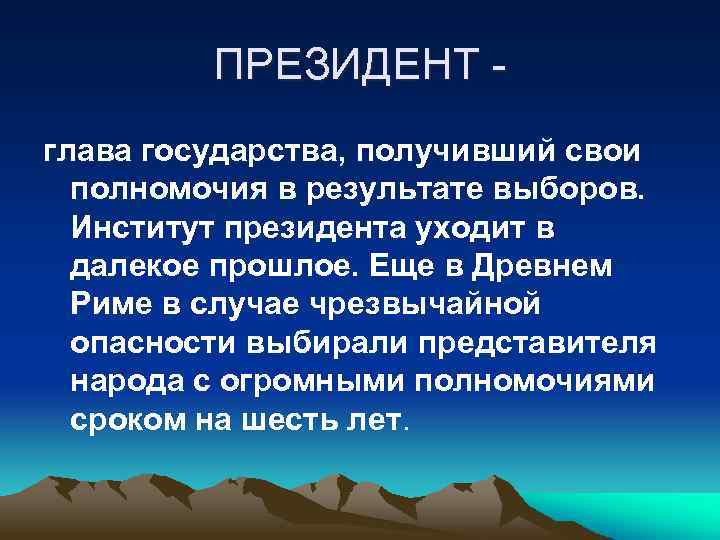 ПРЕЗИДЕНТ -

глава государства, получивший свои полномочия в результате выборов. Институт президента уходит в далекое прошлое. Еще в Древнем Риме в случае чрезвычайной опасности выбирали представителя народа с огромными полномочиями сроком на шесть лет.